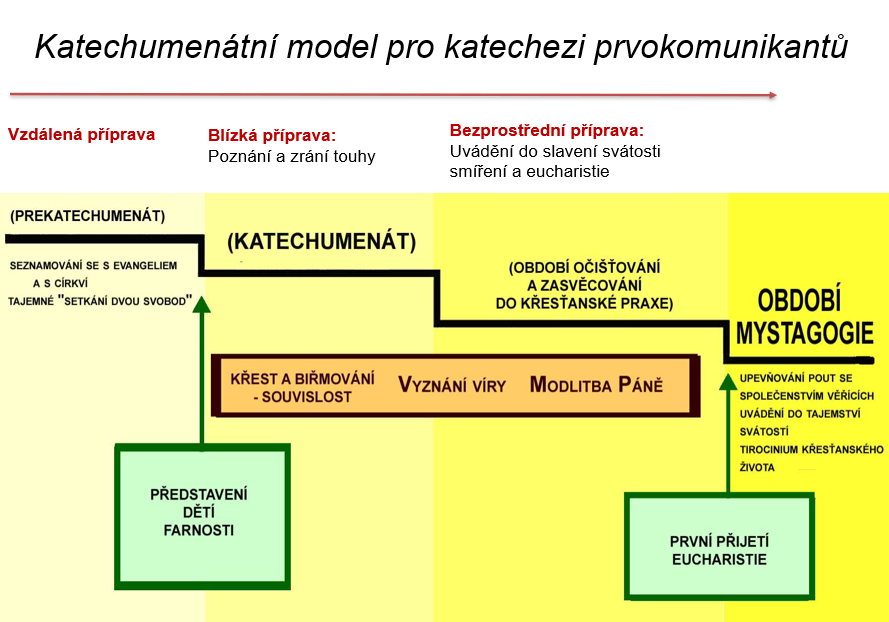 Katechumenátní model pro katechezi prvokomunikantů

Vzdálená příprava

Blízká příprava:
Poznání a zrání touhy

Bezprostřední příprava:
Uvádění do slavení svátosti smíření a eucharistie

(PREKATECHUMENÁT)

SEZNAMOVÁNÍ SE S EVANGELIEM A S CÍRKVÍ TAJEMNÉ "SETKÁNÍ DVOU SVOBOD"

(KATECHUMENÁT)

(OBDOBÍ OČIŠŤOVÁNÍ A ZASVĚCOVÁNÍ DO KŘESŤANSKÉ PRAXE)

OBDOBÍ MYSTAGOGIE

KŘEST A BIŘMOVÁNÍ - SOUVISLOST

VYZNÁNÍ VÍRY

MODLITBA PÁNĚ

UPEVŇOVÁNÍ POUT SE SPOLEČENSTVÍM VĚŘÍCÍCH
UVÁDĚNÍ DO TAJEMSTVÍ SVÁTOSTÍ
TIROCINIUM KŘESŤANSKÉHO ŽIVOTA

PŘEDSTAVENÍ DĚTÍ FARNOSTI

PRVNÍ PŘIJETÍ EUCHARISTIE